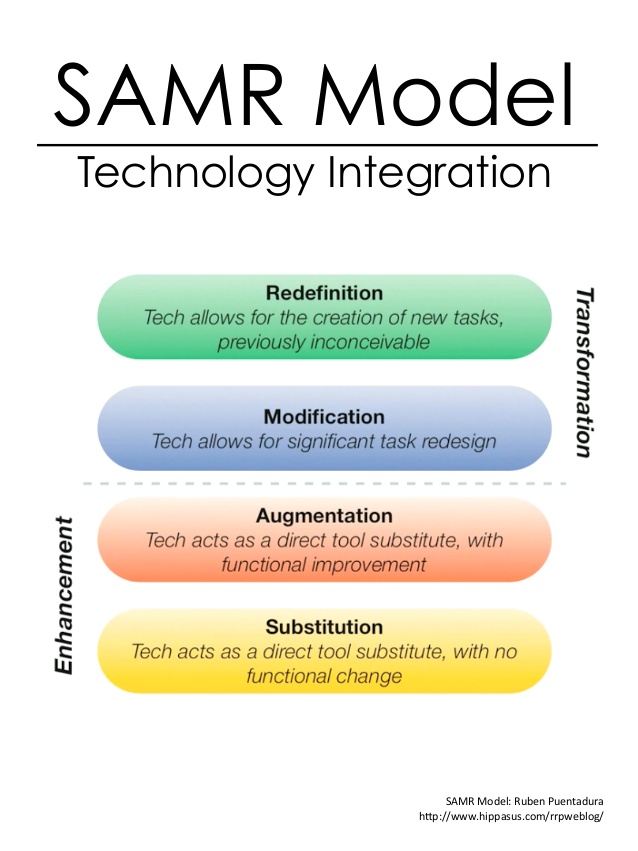 SAMR Model

Technology Integration

Redefinition
Tech allows for the creation of new tasks, previously inconceivable

Modification
Tech allows for significant task redesign

Transformation

Augmentation
Tech acts as a direct tool substitute, with functional improvement

Substitution
Tech acts as a direct tool substitute, with no functional change

Enhancement

SAMR Model: Ruben Puentadura
http://www.hippasus.com/rrpweblog/